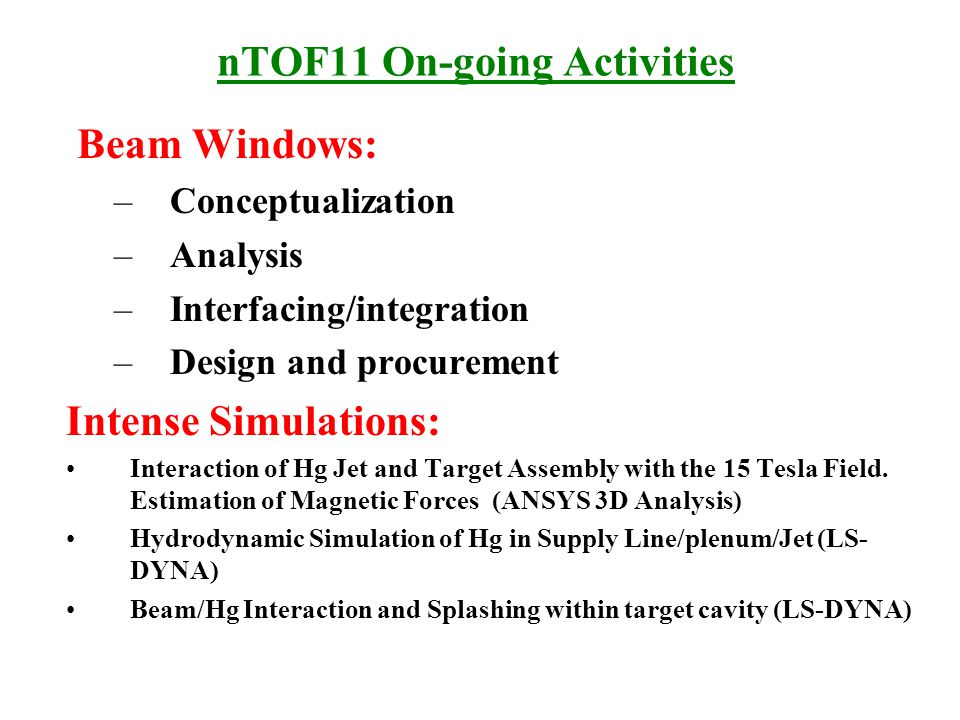 nTOF11 On-going Activities

Beam Windows:

– Conceptualization
– Analysis
– Interfacing/integration
– Design and procurement

Intense Simulations:

• Interaction of Hg Jet and Target Assembly with the 15 Tesla Field. Estimation of Magnetic Forces (ANSYS 3D Analysis)
• Hydrodynamic Simulation of Hg in Supply Line/plenum/Jet (LS-DYNA)
• Beam/Hg Interaction and Splashing within target cavity (LS-DYNA)